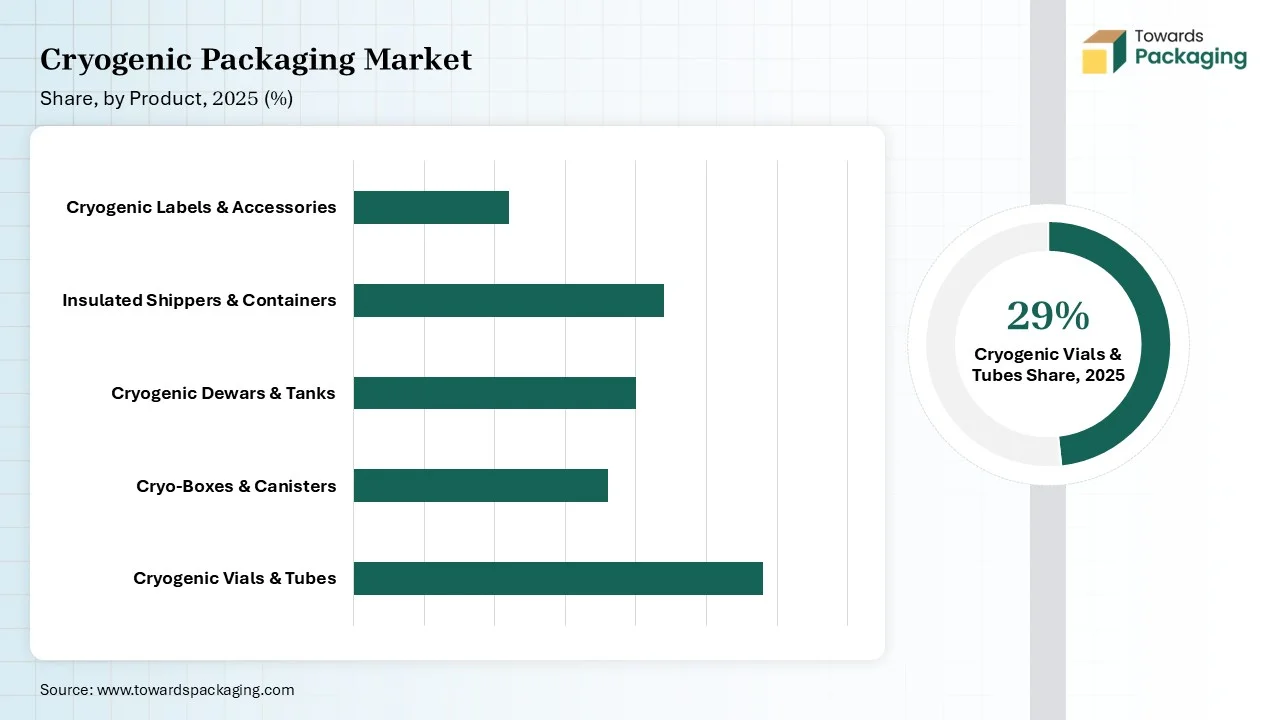 Cryogenic Packaging Market
Share, by Product, 2025 (%)

Towards Packaging

Cryogenic Labels & Accessories
Insulated Shippers & Containers
Cryogenic Dewars & Tanks
Cryo-Boxes & Canisters
Cryogenic Vials & Tubes

29%
Cryogenic Vials & Tubes Share, 2025

Source: www.towardspackaging.com